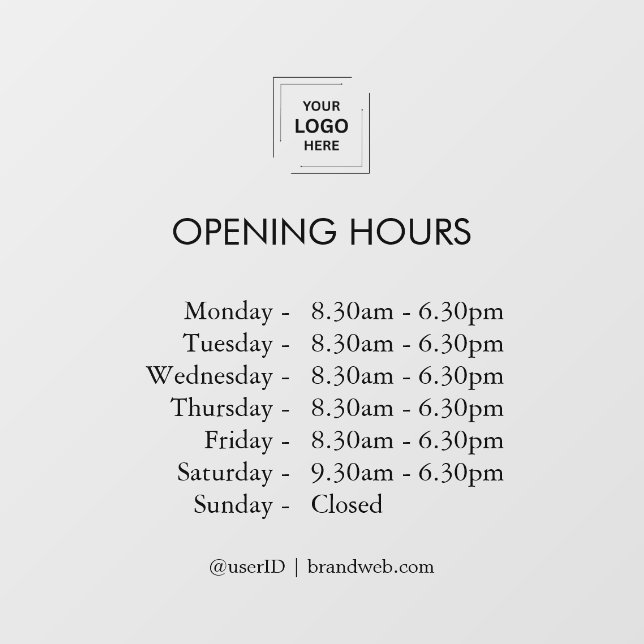 YOUR
LOGO
HERE

OPENING HOURS

Monday - 8.30am - 6.30pm
Tuesday - 8.30am - 6.30pm
Wednesday - 8.30am - 6.30pm
Thursday - 8.30am - 6.30pm
Friday - 8.30am - 6.30pm
Saturday - 9.30am - 6.30pm
Sunday - Closed

@userID | brandweb.com